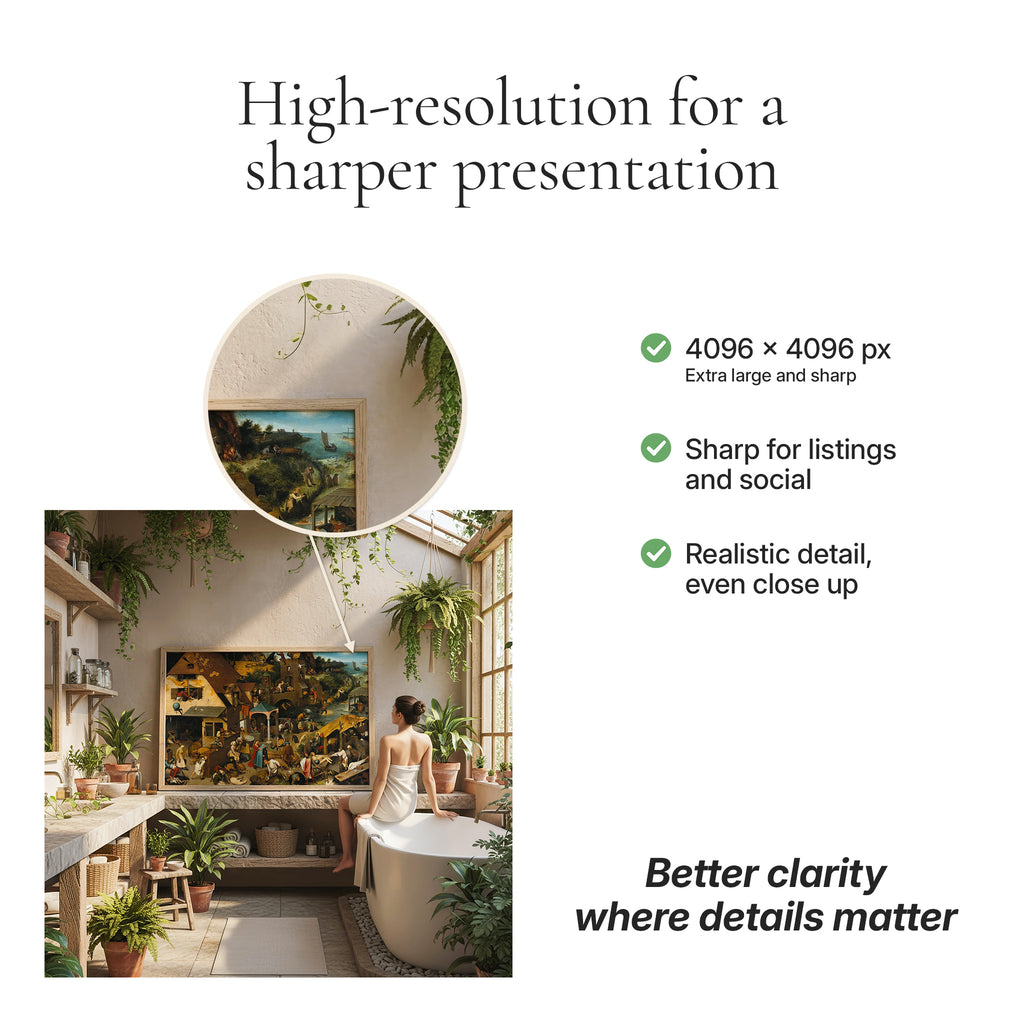 High-resolution for a sharper presentation

4096 × 4096 px
Extra large and sharp

Sharp for listings and social

Realistic detail, even close up

Better clarity where details matter